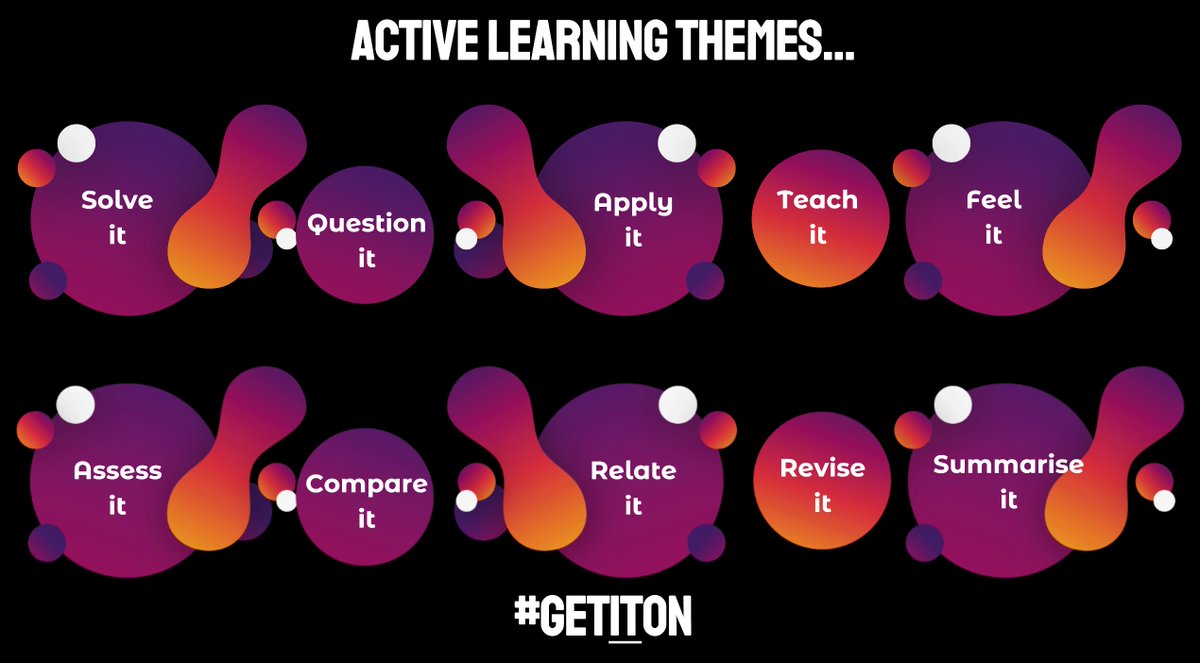 ACTIVE LEARNING THEMES...

Solve it

Question it

Apply it

Teach it

Feel it

Assess it

Compare it

Relate it

Revise it

Summarise it

#GETITON